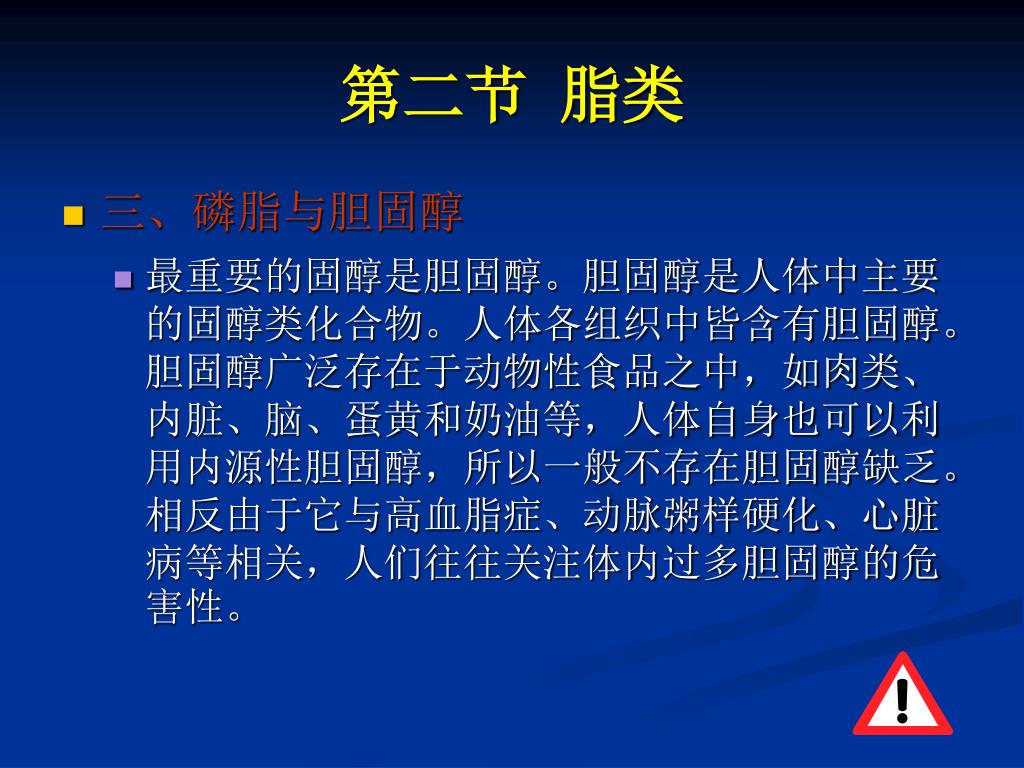 第二节 脂类

三、磷脂与胆固醇

最重要的固醇是胆固醇。胆固醇是人体中主要的固醇类化合物。人体各组织中皆含有胆固醇。胆固醇广泛存在于动物性食品之中，如肉类、内脏、脑、蛋黄和奶油等，人体自身也可以利用内源性胆固醇，所以一般不存在胆固醇缺乏。相反由于它与高血脂症、动脉粥样硬化、心脏病等相关，人们往往关注体内过多胆固醇的危害性。

!